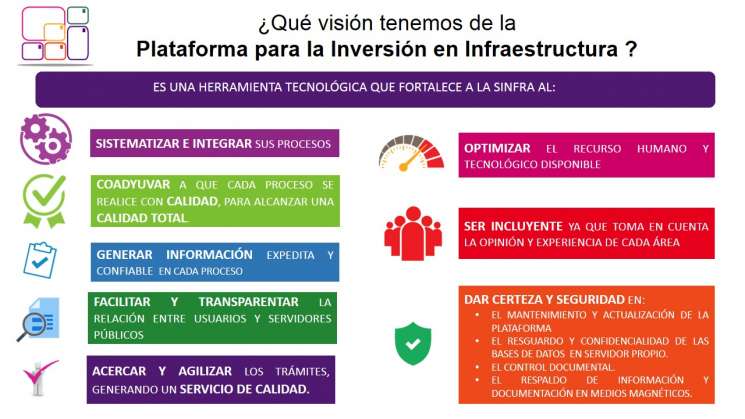 ¿Qué visión tenemos de la
Plataforma para la Inversión en Infraestructura ?

ES UNA HERRAMIENTA TECNOLÓGICA QUE FORTALECE A LA SINFRA AL:

SISTEMATIZAR E INTEGRAR SUS PROCESOS

COADYUVAR A QUE CADA PROCESO SE REALICE CON CALIDAD, PARA ALCANZAR UNA CALIDAD TOTAL.

GENERAR INFORMACIÓN EXPEDITA Y CONFIABLE EN CADA PROCESO

FACILITAR Y TRANSPARENTAR LA RELACIÓN ENTRE USUARIOS Y SERVIDORES PÚBLICOS

ACERCAR Y AGILIZAR LOS TRÁMITES, GENERANDO UN SERVICIO DE CALIDAD.

OPTIMIZAR EL RECURSO HUMANO Y TECNOLÓGICO DISPONIBLE

SER INCLUYENTE YA QUE TOMA EN CUENTA LA OPINIÓN Y EXPERIENCIA DE CADA ÁREA

DAR CERTEZA Y SEGURIDAD EN:
• EL MANTENIMIENTO Y ACTUALIZACIÓN DE LA PLATAFORMA
• EL RESGUARDO Y CONFIDENCIALIDAD DE LAS BASES DE DATOS EN SERVIDOR PROPIO.
• EL CONTROL DOCUMENTAL.
• EL RESPALDO DE INFORMACIÓN Y DOCUMENTACIÓN EN MEDIOS MAGNÉTICOS.